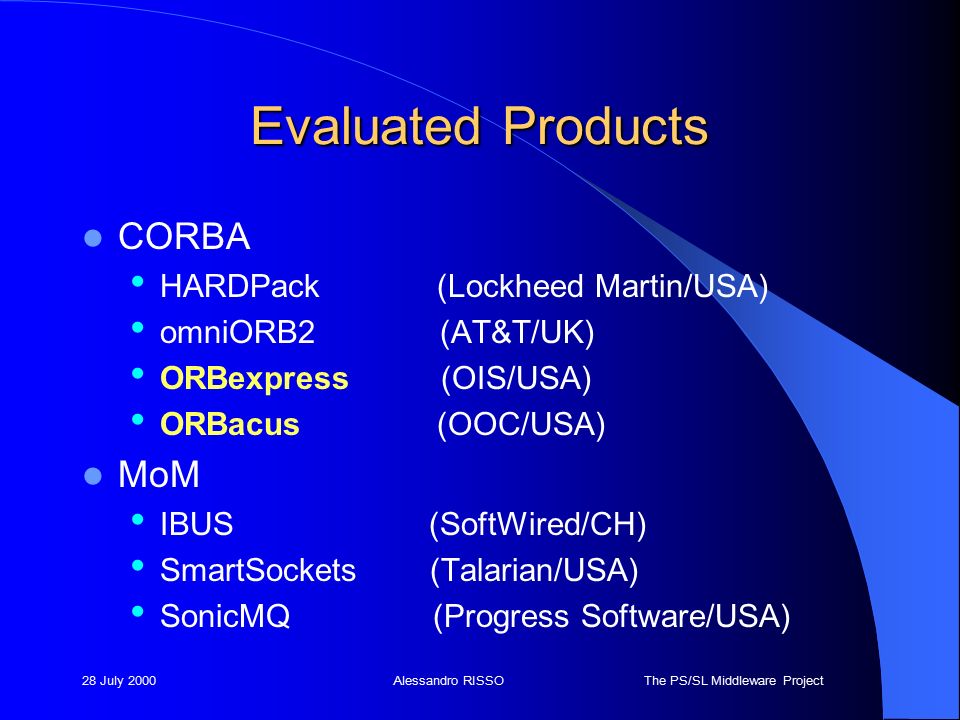 Evaluated Products

- CORBA
  - HARDPack (Lockheed Martin/USA)
  - omniORB2 (AT&T/UK)
  - ORBexpress (OIS/USA)
  - ORBacus (OOC/USA)
- MoM
  - IBUS (SoftWired/CH)
  - SmartSockets (Talarian/USA)
  - SonicMQ (Progress Software/USA)

28 July 2000 Alessandro RISSO The PS/SL Middleware Project